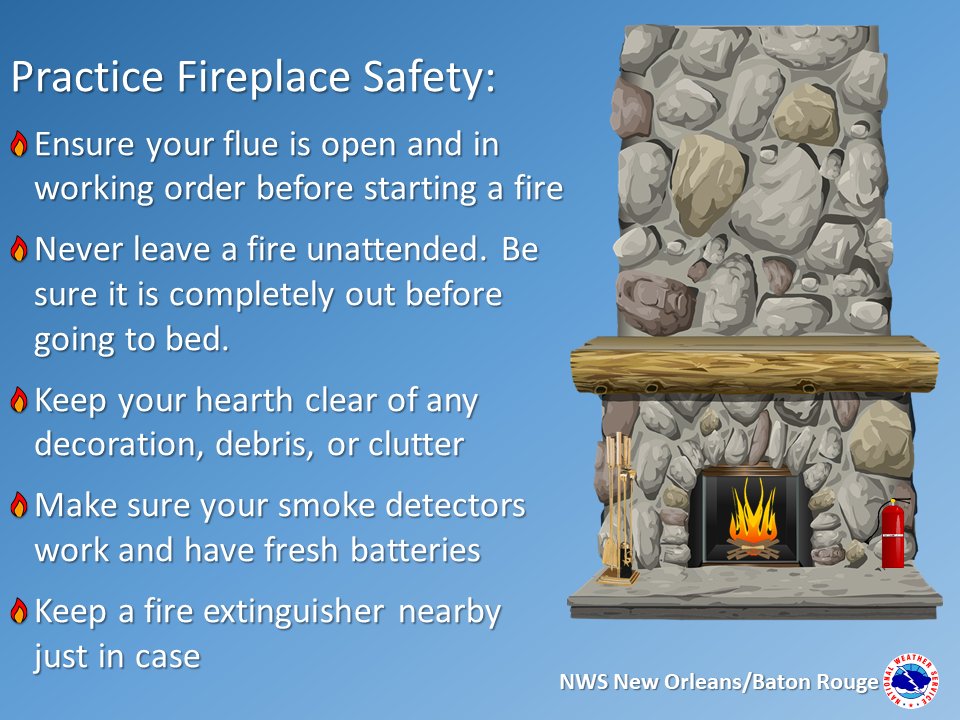 Practice Fireplace Safety:

Ensure your flue is open and in working order before starting a fire

Never leave a fire unattended. Be sure it is completely out before going to bed.

Keep your hearth clear of any decoration, debris, or clutter

Make sure your smoke detectors work and have fresh batteries

Keep a fire extinguisher nearby just in case

NWS New Orleans/Baton Rouge

NATIONAL WEATHER SERVICE